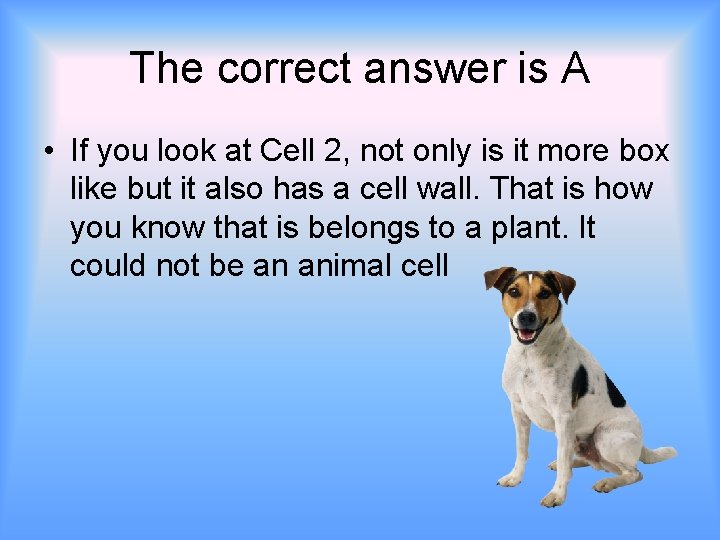 The correct answer is A

• If you look at Cell 2, not only is it more box like but it also has a cell wall. That is how you know that is belongs to a plant. It could not be an animal cell